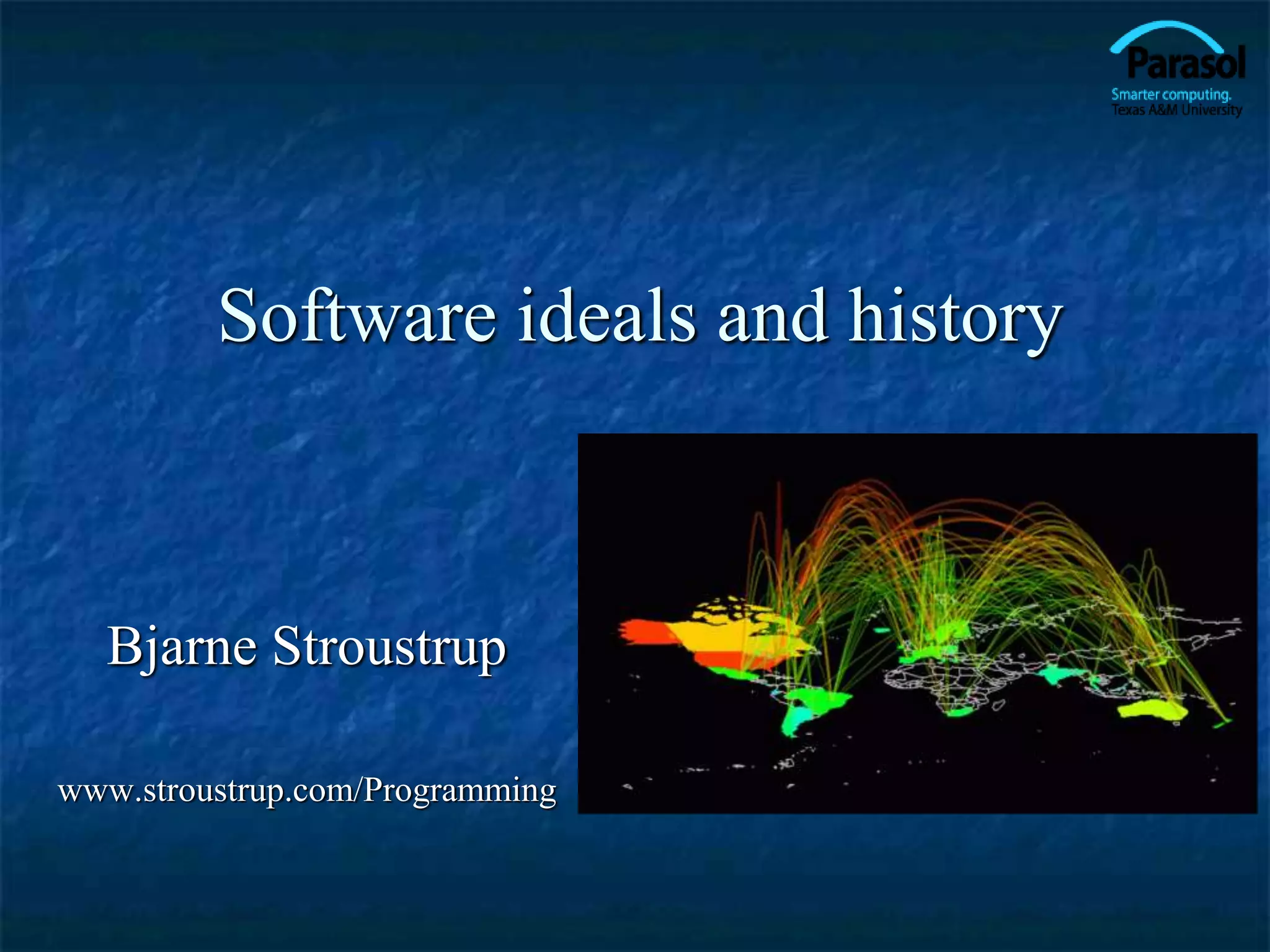 Parasol
Smarter computing.
Texas A&M University

Software ideals and history

Bjarne Stroustrup

www.stroustrup.com/Programming